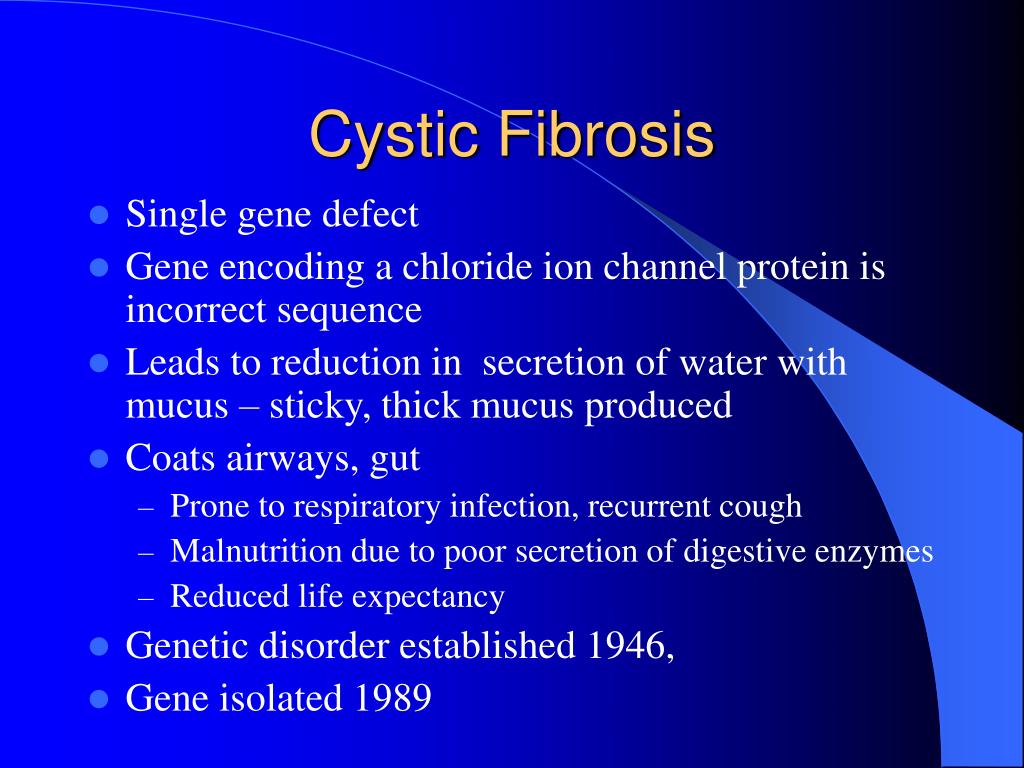 Cystic Fibrosis

- Single gene defect
- Gene encoding a chloride ion channel protein is incorrect sequence
- Leads to reduction in secretion of water with mucus – sticky, thick mucus produced
- Coats airways, gut
  – Prone to respiratory infection, recurrent cough
  – Malnutrition due to poor secretion of digestive enzymes
  – Reduced life expectancy
- Genetic disorder established 1946,
- Gene isolated 1989